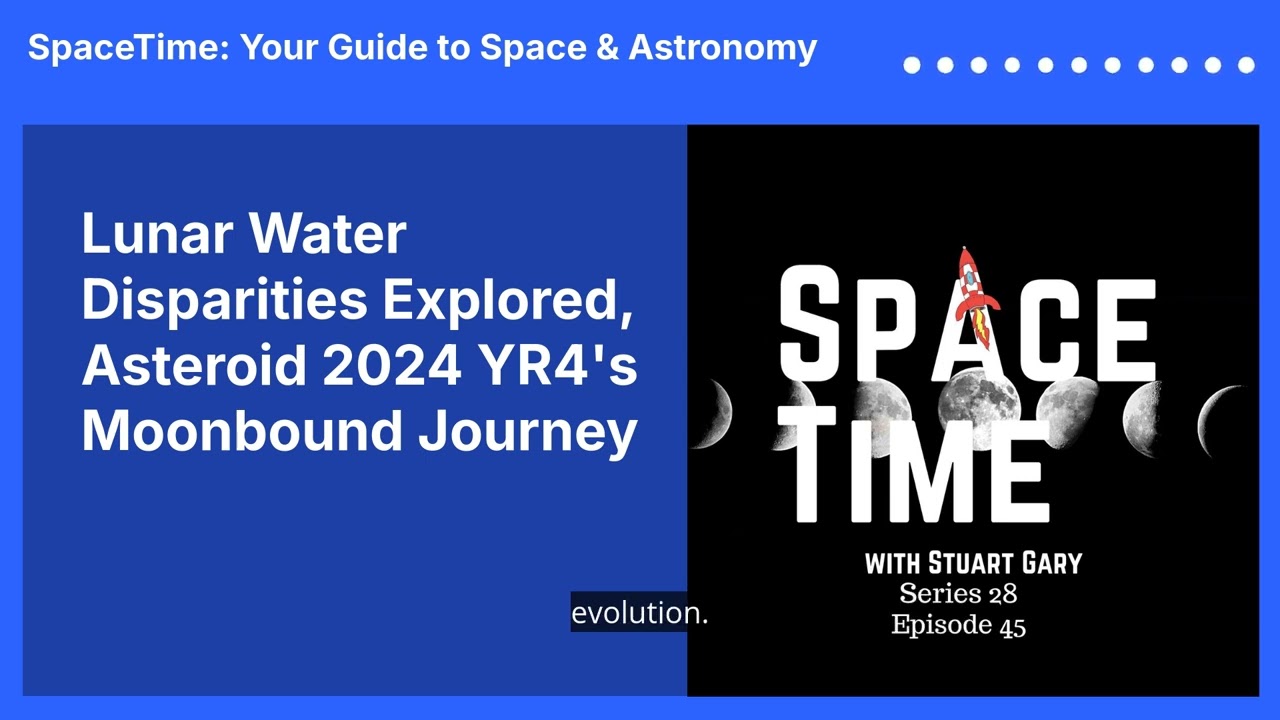 SpaceTime: Your Guide to Space & Astronomy

Lunar Water Disparities Explored, Asteroid 2024 YR4's Moonbound Journey

SPACE TIME

WITH STUART GARY
Series 28
Episode 45

evolution.